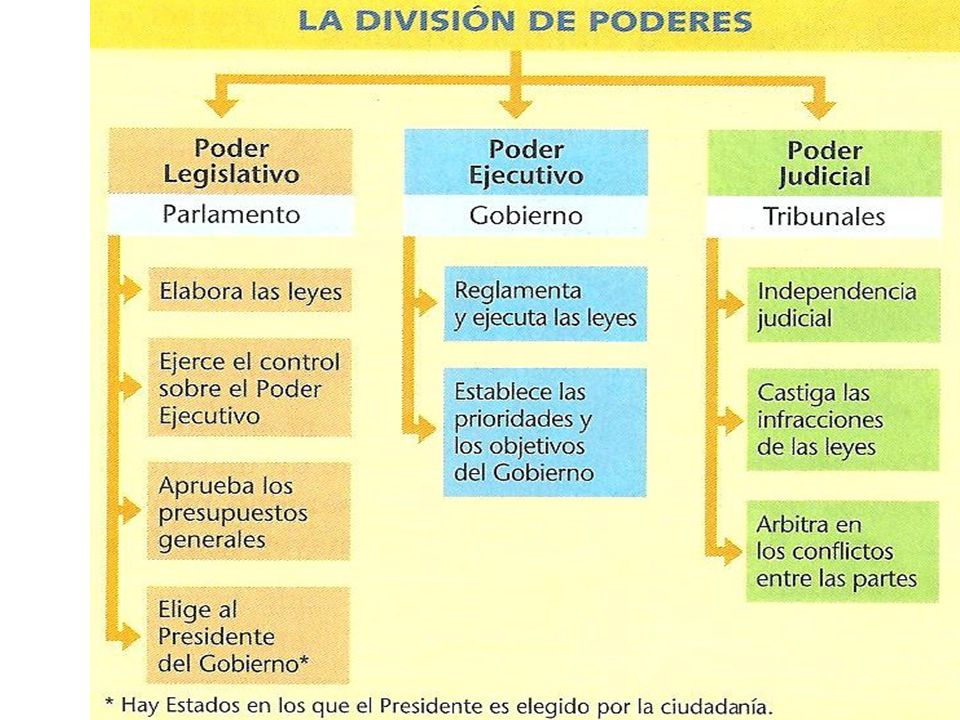 LA DIVISIÓN DE PODERES

Poder Legislativo
Parlamento

Elabora las leyes

Ejerce el control sobre el Poder Ejecutivo

Aprueba los presupuestos generales

Elige al Presidente del Gobierno*

Poder Ejecutivo
Gobierno

Reglamenta y ejecuta las leyes

Establece las prioridades y los objetivos del Gobierno

Poder Judicial
Tribunales

Independencia judicial

Castiga las infracciones de las leyes

Arbitra en los conflictos entre las partes

* Hay Estados en los que el Presidente es elegido por la ciudadanía.